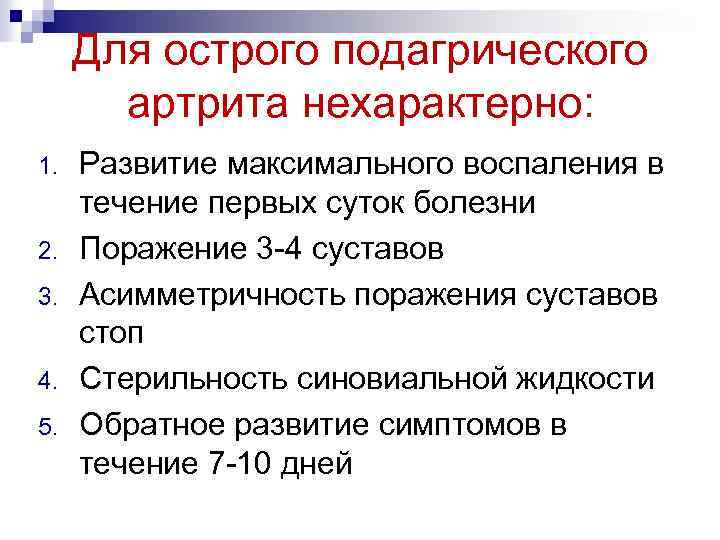 Для острого подагрического артрита нехарактерно:

1. Развитие максимального воспаления в течение первых суток болезни
2. Поражение 3-4 суставов
3. Асимметричность поражения суставов стоп
4. Стерильность синовиальной жидкости
5. Обратное развитие симптомов в течение 7-10 дней